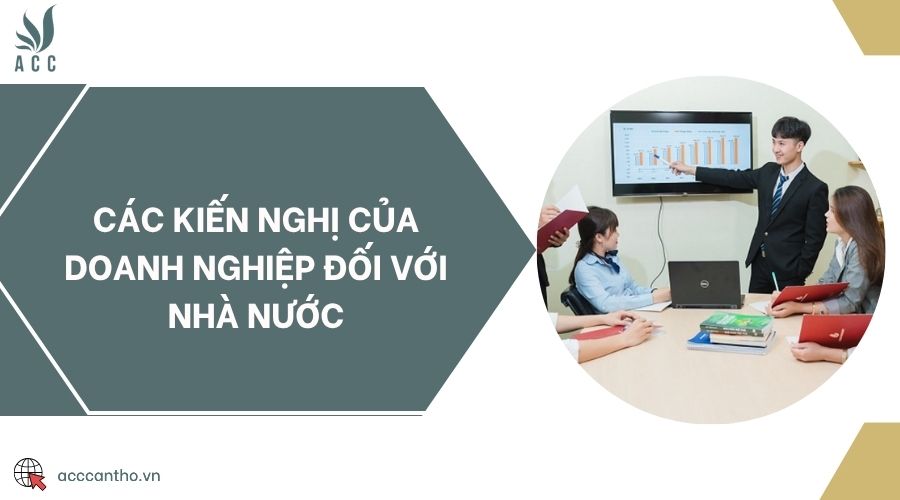 ACC

CÁC KIẾN NGHỊ CỦA DOANH NGHIỆP ĐỐI VỚI NHÀ NƯỚC

acccantho.vn